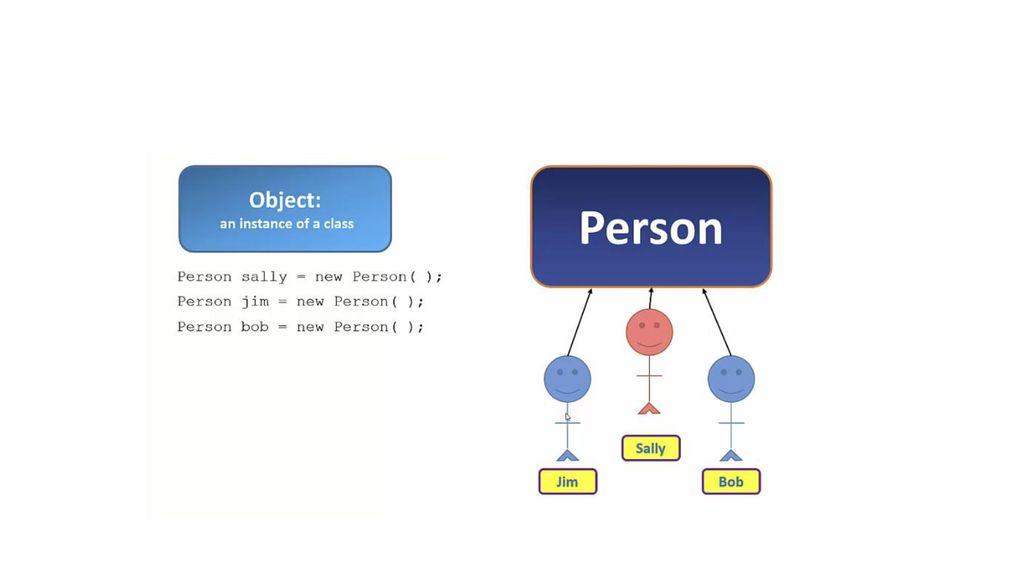 Object:
an instance of a class

Person sally = new Person( );
Person jim = new Person( );
Person bob = new Person( );

Person

Sally

Jim

Bob